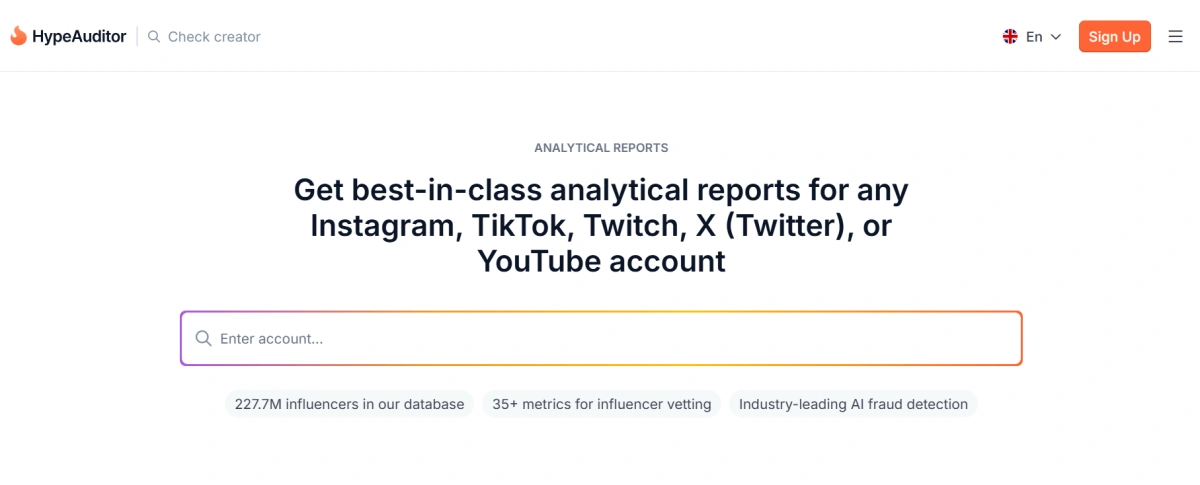 HypeAuditor
Check creator
En
Sign Up

ANALYTICAL REPORTS

Get best-in-class analytical reports for any Instagram, TikTok, Twitch, X (Twitter), or YouTube account

Enter account...

227.7M influencers in our database
35+ metrics for influencer vetting
Industry-leading AI fraud detection